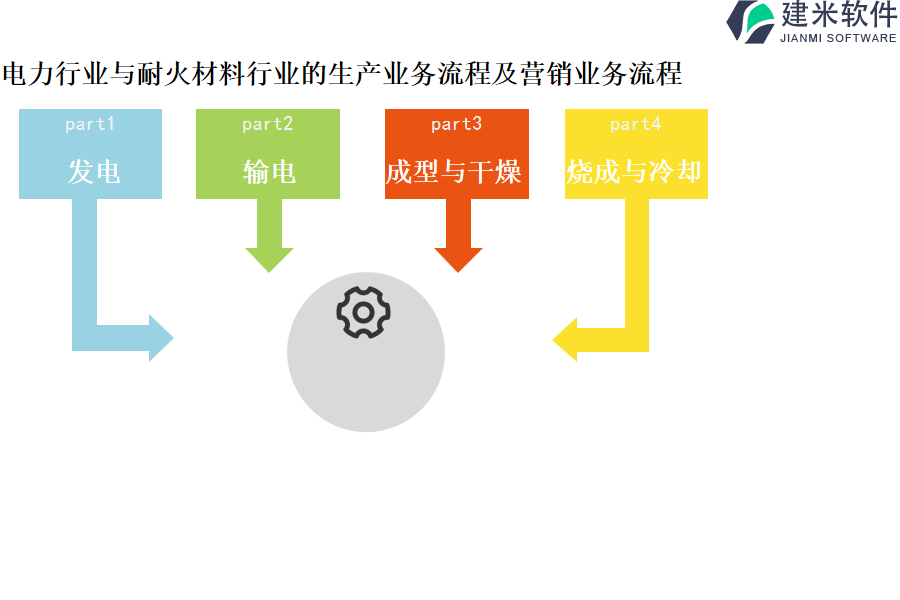 建米软件
JIANMI SOFTWARE

电力行业与耐火材料行业的生产业务流程及营销业务流程

part1
发电

part2
输电

part3
成型与干燥

part4
烧成与冷却